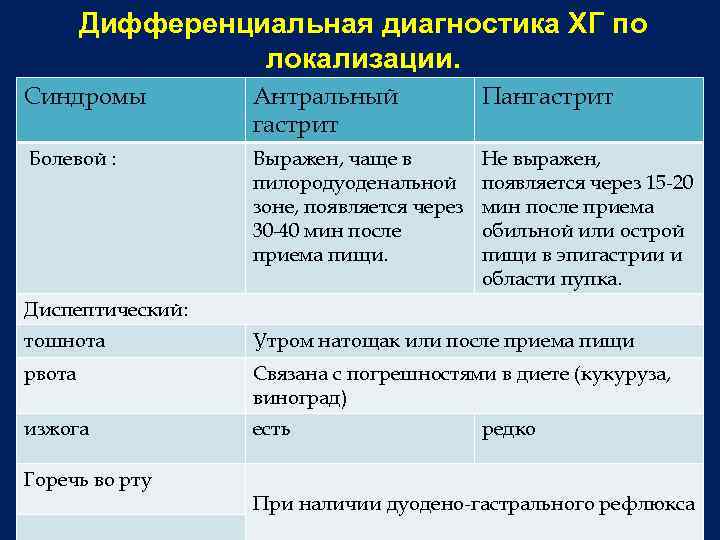 Дифференциальная диагностика ХГ по локализации.

| Синдромы | Антральный гастрит | Пангастрит |
|---|---|---|
| Болевой : | Выражен, чаще в пилородуоденальной зоне, появляется через 30-40 мин после приема пищи. | Не выражен, появляется через 15-20 мин после приема обильной или острой пищи в эпигастрии и области пупка. |
| Диспептический: | | |
| тошнота | Утром натощак или после приема пищи | |
| рвота | Связана с погрешностями в диете (кукуруза, виноград) | |
| изжога | есть | редко |
| Горечь во рту | При наличии дуодено-гастрального рефлюкса | |